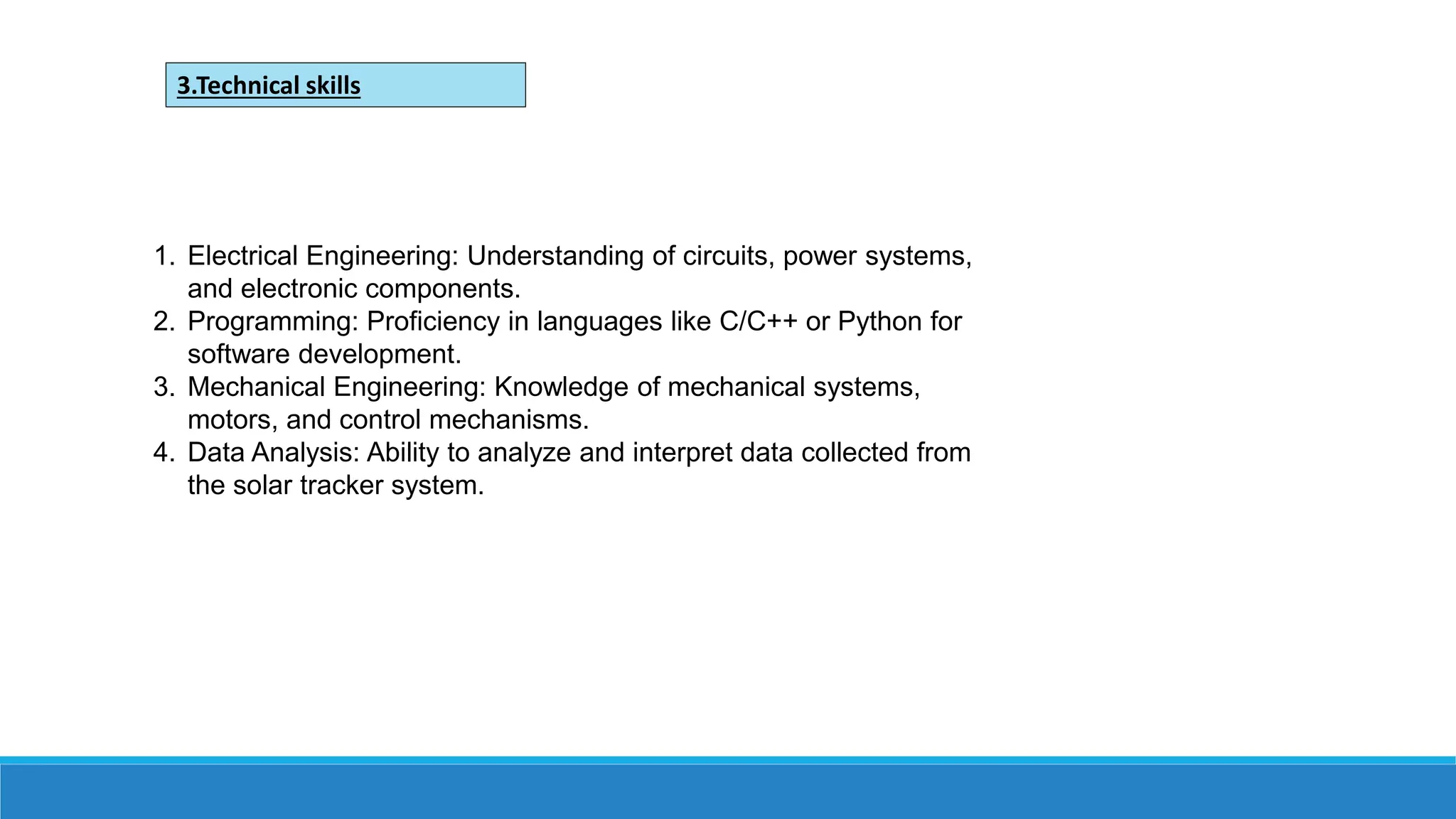 3.Technical skills

1. Electrical Engineering: Understanding of circuits, power systems, and electronic components.
2. Programming: Proficiency in languages like C/C++ or Python for software development.
3. Mechanical Engineering: Knowledge of mechanical systems, motors, and control mechanisms.
4. Data Analysis: Ability to analyze and interpret data collected from the solar tracker system.